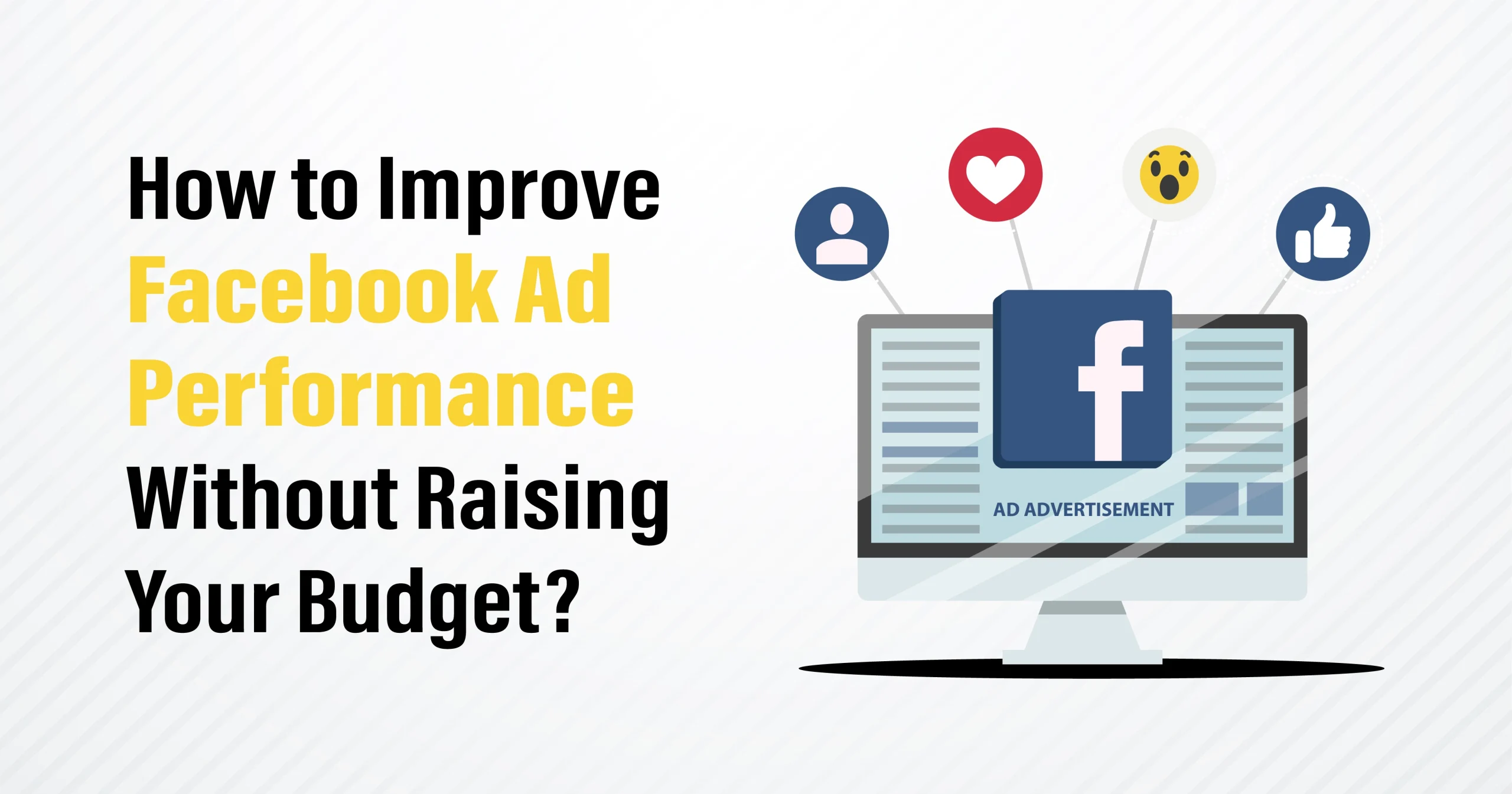 How to Improve Facebook Ad Performance Without Raising Your Budget?

f

AD ADVERTISEMENT